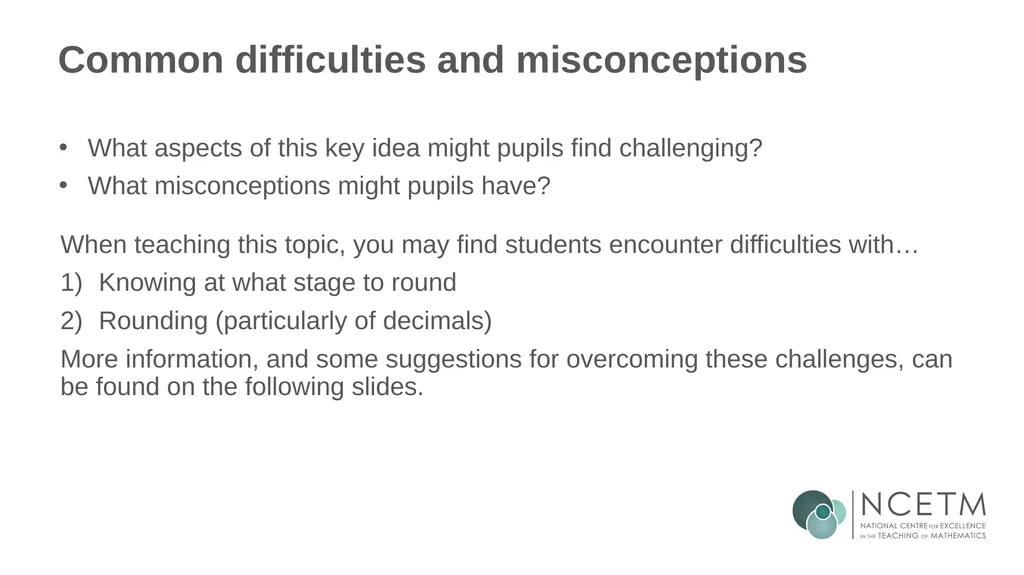 Common difficulties and misconceptions

• What aspects of this key idea might pupils find challenging?
• What misconceptions might pupils have?

When teaching this topic, you may find students encounter difficulties with…

1) Knowing at what stage to round
2) Rounding (particularly of decimals)

More information, and some suggestions for overcoming these challenges, can be found on the following slides.

NCETM
NATIONAL CENTRE FOR EXCELLENCE IN THE TEACHING OF MATHEMATICS